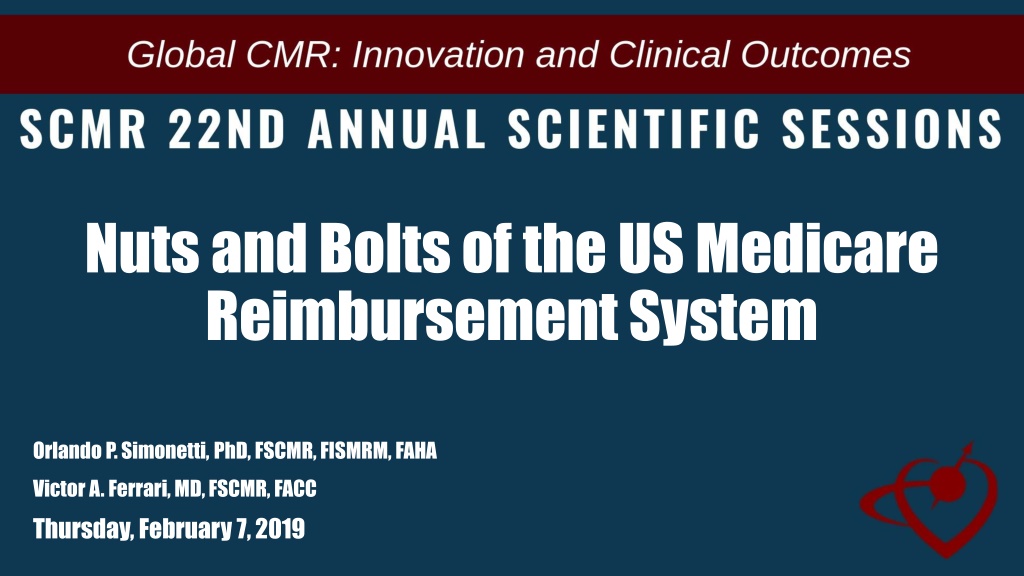 Global CMR: Innovation and Clinical Outcomes

SCMR 22ND ANNUAL SCIENTIFIC SESSIONS

Nuts and Bolts of the US Medicare Reimbursement System

Orlando P. Simonetti, PhD, FSCMR, FISMRM, FAHA

Victor A. Ferrari, MD, FSCMR, FACC

Thursday, February 7, 2019